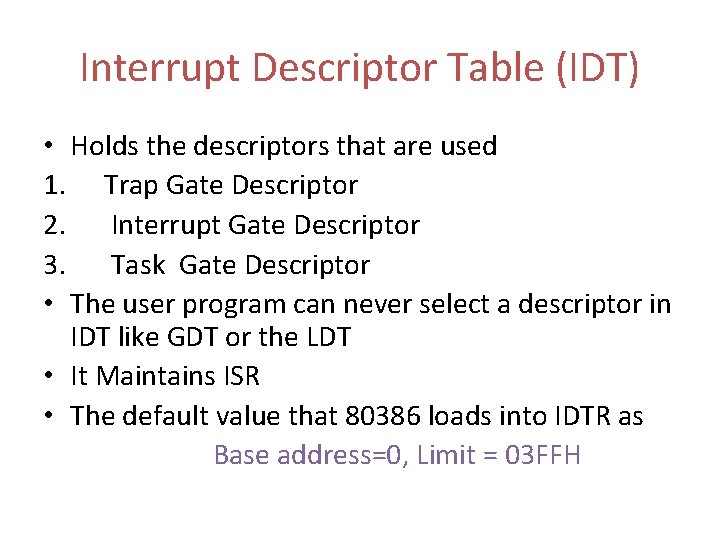 Interrupt Descriptor Table (IDT)

• Holds the descriptors that are used
1. Trap Gate Descriptor
2. Interrupt Gate Descriptor
3. Task Gate Descriptor
• The user program can never select a descriptor in IDT like GDT or the LDT
• It Maintains ISR
• The default value that 80386 loads into IDTR as
Base address=0, Limit = 03FFH